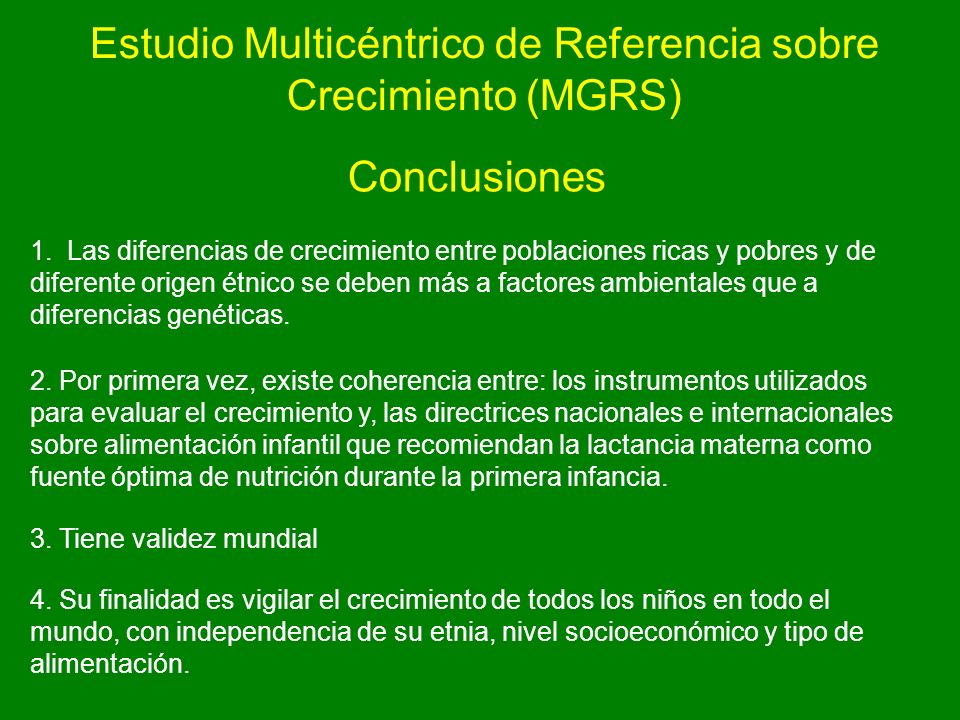 Estudio Multicéntrico de Referencia sobre Crecimiento (MGRS)

Conclusiones

1. Las diferencias de crecimiento entre poblaciones ricas y pobres y de diferente origen étnico se deben más a factores ambientales que a diferencias genéticas.

2. Por primera vez, existe coherencia entre: los instrumentos utilizados para evaluar el crecimiento y, las directrices nacionales e internacionales sobre alimentación infantil que recomiendan la lactancia materna como fuente óptima de nutrición durante la primera infancia.

3. Tiene validez mundial

4. Su finalidad es vigilar el crecimiento de todos los niños en todo el mundo, con independencia de su etnia, nivel socioeconómico y tipo de alimentación.